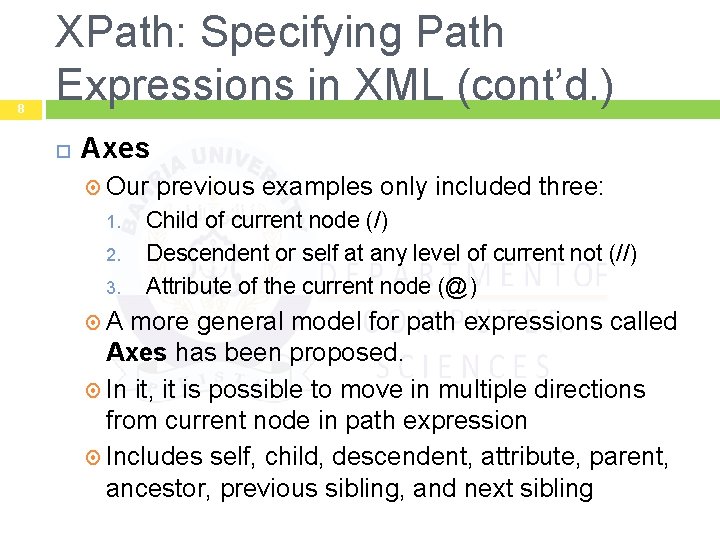 XPath: Specifying Path Expressions in XML (cont'd.)

8

Axes

Our previous examples only included three:

1. Child of current node (/)
2. Descendent or self at any level of current not (//)
3. Attribute of the current node (@)

A more general model for path expressions called **Axes** has been proposed.

In it, it is possible to move in multiple directions from current node in path expression

Includes self, child, descendent, attribute, parent, ancestor, previous sibling, and next sibling

BAHRIA UNIVERSITY
DEPARTMENT OF COMPUTER SCIENCES